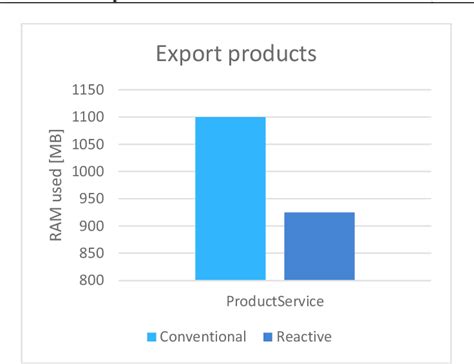 Export products

RAM used [MB]

1150
1100
1050
1000
950
900
850
800

ProductService

Conventional Reactive